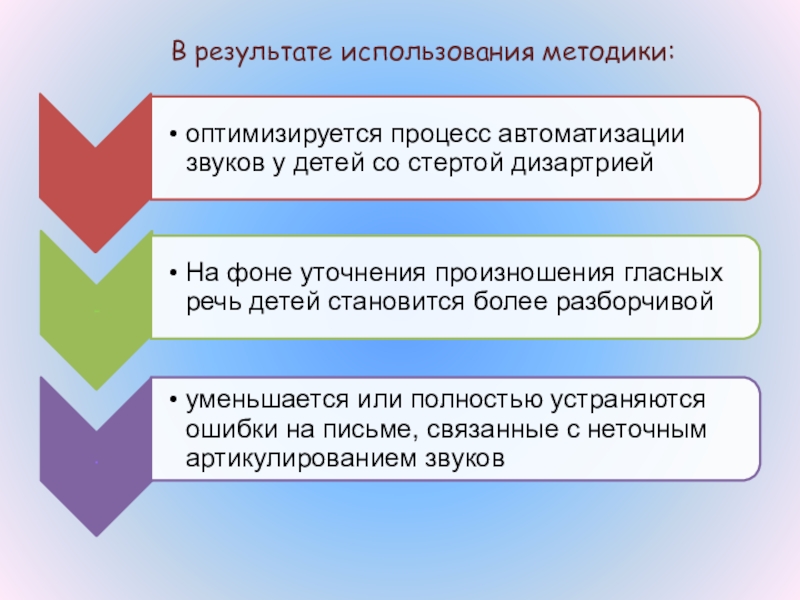 В результате использования методики:

• оптимизируется процесс автоматизации звуков у детей со стертой дизартрией

• На фоне уточнения произношения гласных речь детей становится более разборчивой

• уменьшается или полностью устраняются ошибки на письме, связанные с неточным артикулированием звуков